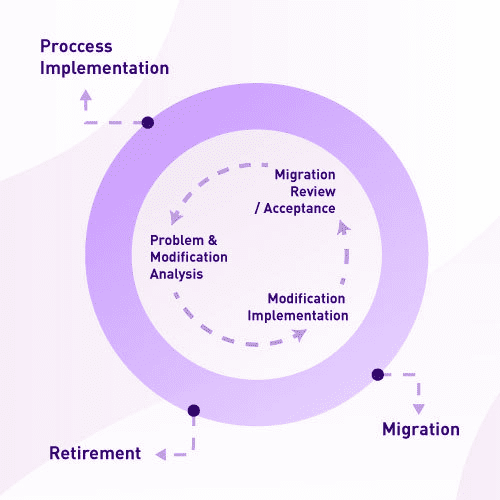 Proccess Implementation

Migration Review / Acceptance

Problem & Modification Analysis

Modification Implementation

Migration

Retirement